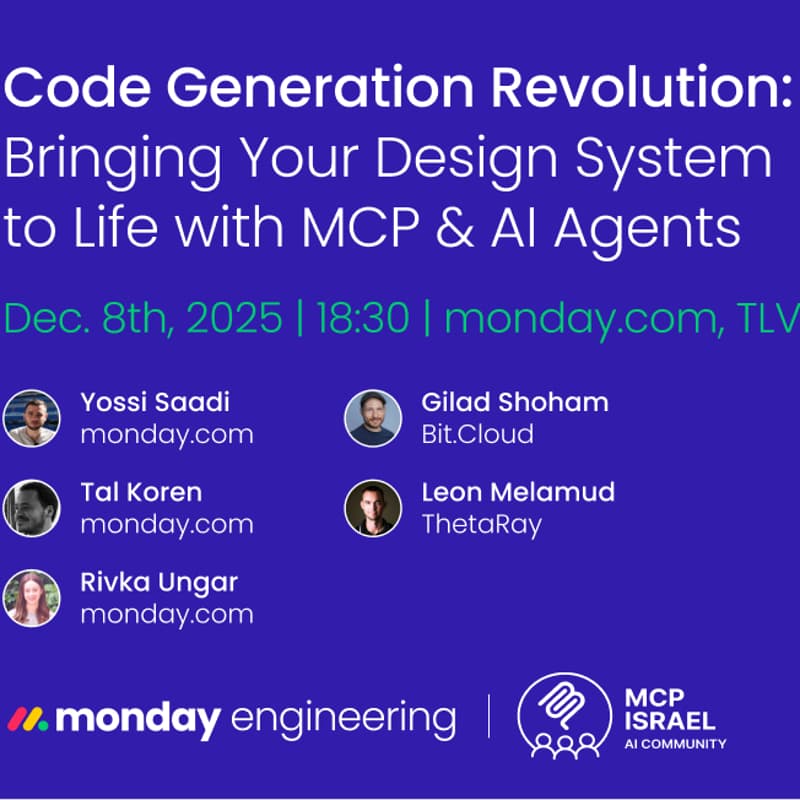 Code Generation Revolution: Bringing Your Design System to Life with MCP & AI Agents

Dec. 8th, 2025 | 18:30 | monday.com, TLV

Yossi Saadi
monday.com

Tal Koren
monday.com

Rivka Ungar
monday.com

Gilad Shoham
Bit.Cloud

Leon Melamud
ThetaRay

monday engineering

MCP ISRAEL
AI COMMUNITY